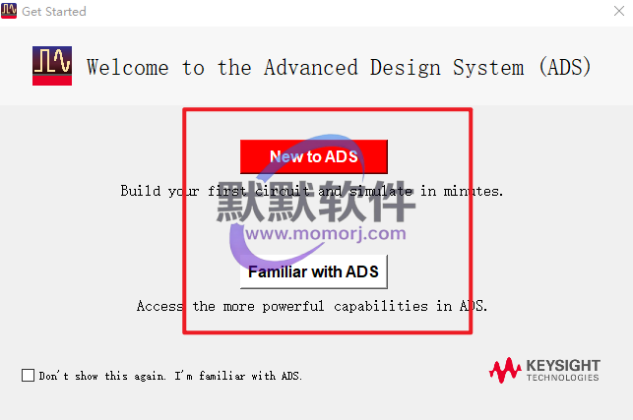 Get Started

Welcome to the Advanced Design System (ADS)

New to ADS

Build your first circuit and simulate in minutes.

默默软件
www.momorj.com

Familiar with ADS

Access the more powerful capabilities in ADS.

Don't show this again. I'm familiar with ADS.

KEYSIGHT TECHNOLOGIES